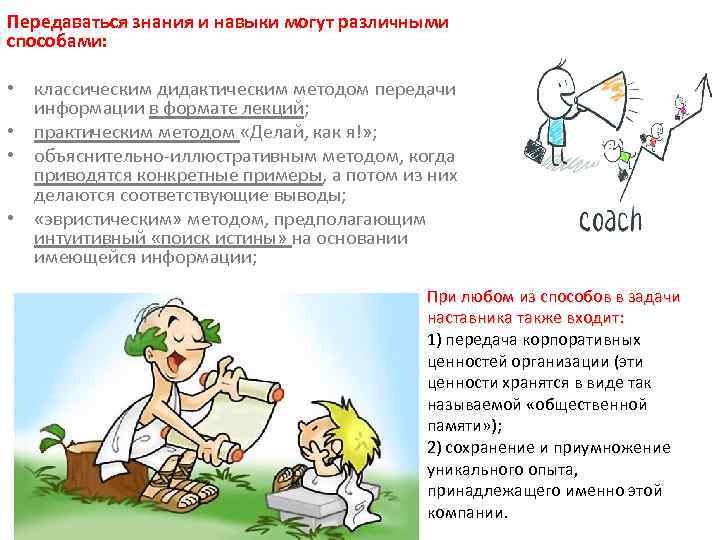 Передаваться знания и навыки могут различными способами:

• классическим дидактическим методом передачи информации в формате лекций;
• практическим методом «Делай, как я!»;
• объяснительно-иллюстративным методом, когда приводятся конкретные примеры, а потом из них делаются соответствующие выводы;
• «эвристическим» методом, предполагающим интуитивный «поиск истины» на основании имеющейся информации;

coach

При любом из способов в задачи наставника также входит:
1) передача корпоративных ценностей организации (эти ценности хранятся в виде так называемой «общественной памяти»);
2) сохранение и приумножение уникального опыта, принадлежащего именно этой компании.